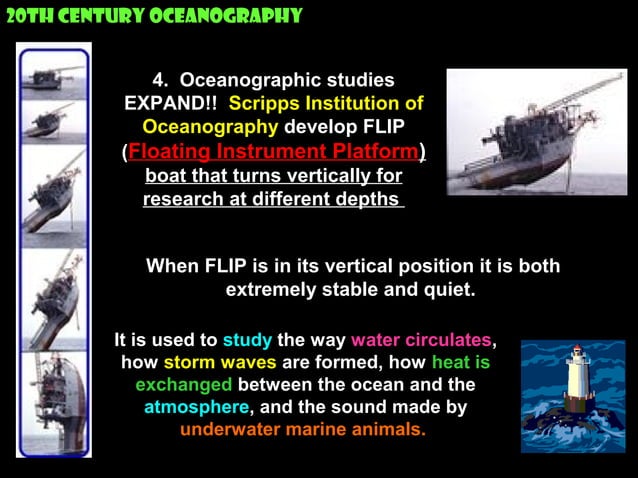 20TH CENTURY OCEANOGRAPHY

4. Oceanographic studies EXPAND!! Scripps Institution of Oceanography develop FLIP (Floating Instrument Platform) boat that turns vertically for research at different depths

When FLIP is in its vertical position it is both extremely stable and quiet.

It is used to study the way water circulates, how storm waves are formed, how heat is exchanged between the ocean and the atmosphere, and the sound made by underwater marine animals.